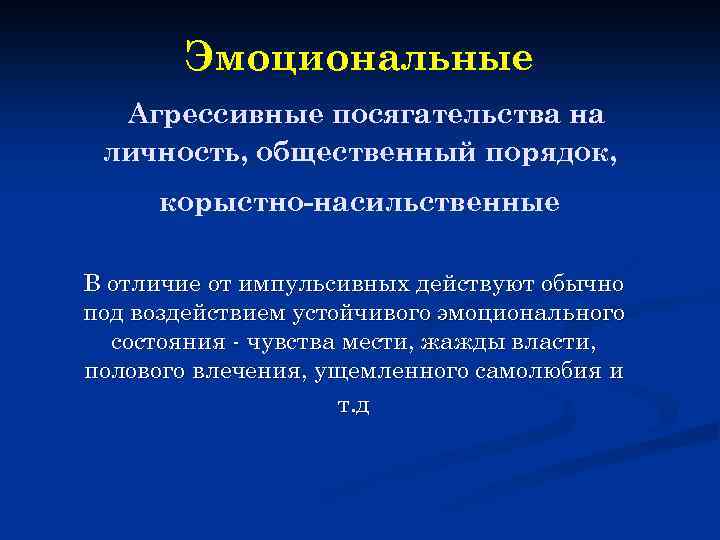 Эмоциональные

Агрессивные посягательства на личность, общественный порядок,

корыстно-насильственные

В отличие от импульсивных действуют обычно под воздействием устойчивого эмоционального состояния - чувства мести, жажды власти, полового влечения, ущемленного самолюбия и т.д